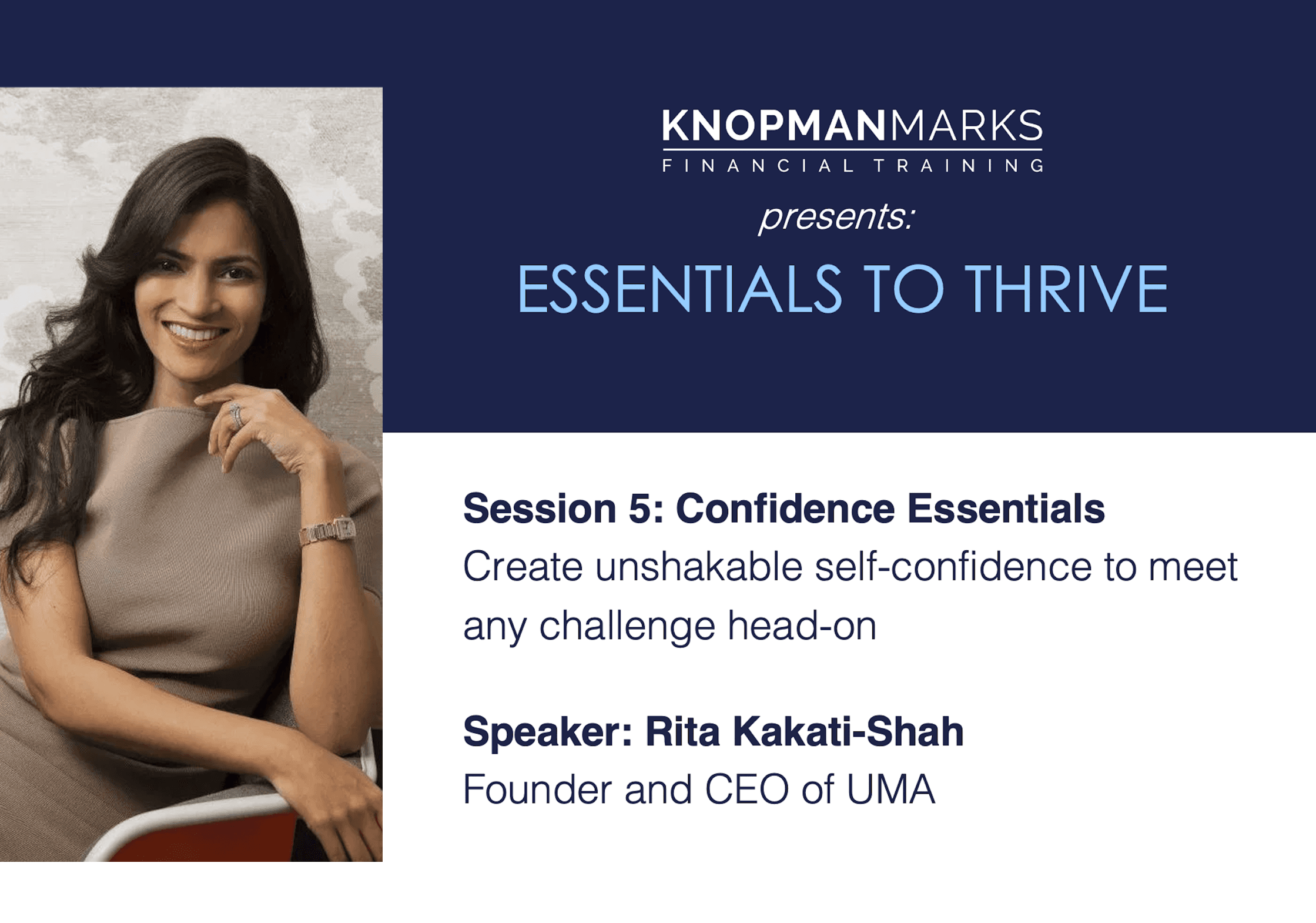 KNOPMANMARKS
FINANCIAL TRAINING

presents:

ESSENTIALS TO THRIVE

Session 5: Confidence Essentials
Create unshakable self-confidence to meet any challenge head-on

Speaker: Rita Kakati-Shah
Founder and CEO of UMA